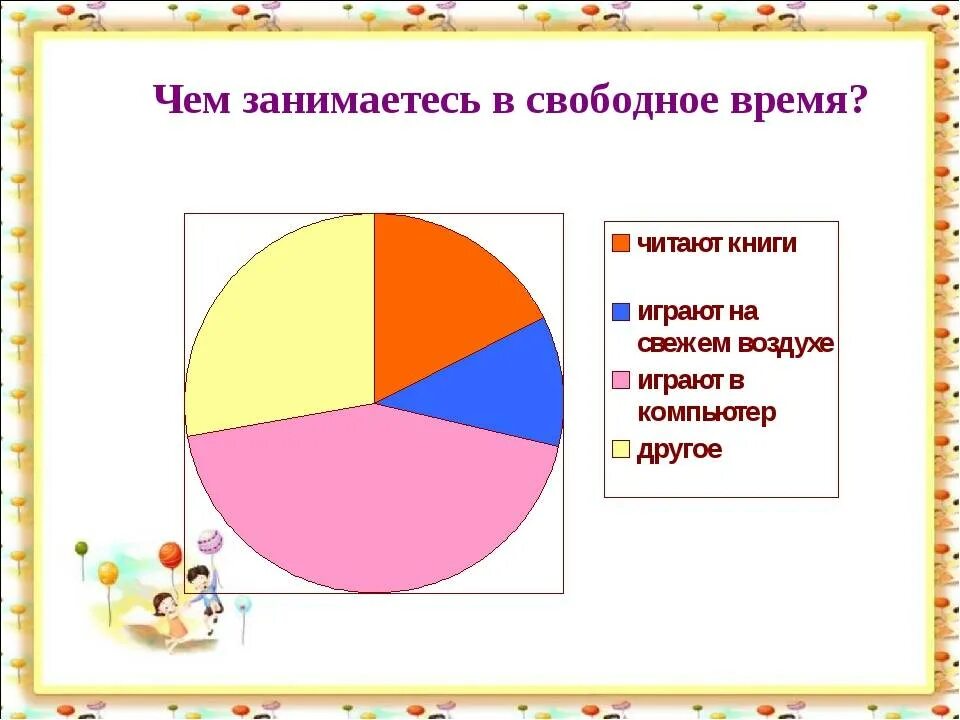 Чем занимаетесь в свободное время?

читают книги
играют на свежем воздухе
играют в компьютер
другое